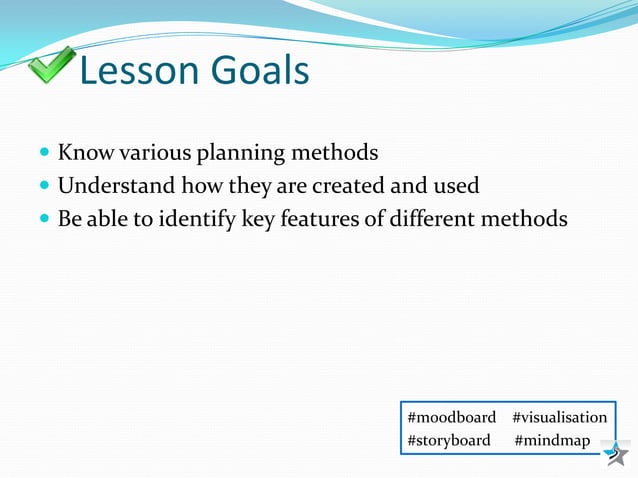 Lesson Goals

- Know various planning methods
- Understand how they are created and used
- Be able to identify key features of different methods

#moodboard #visualisation
#storyboard #mindmap